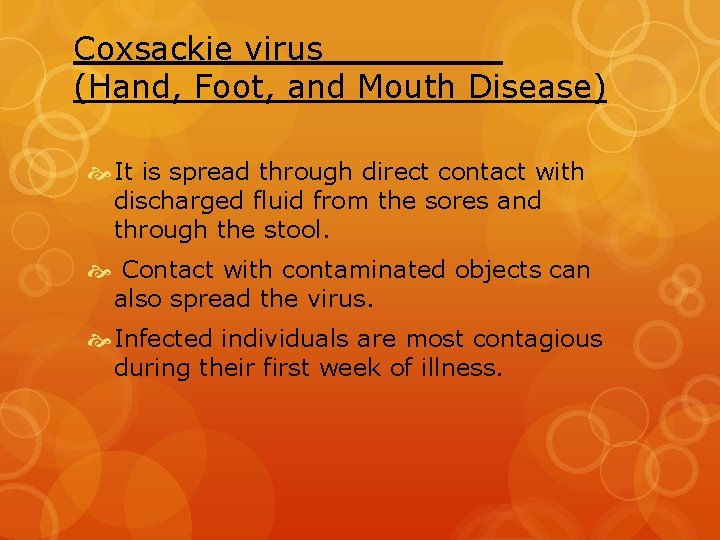 Coxsackie virus
(Hand, Foot, and Mouth Disease)

It is spread through direct contact with discharged fluid from the sores and through the stool.

Contact with contaminated objects can also spread the virus.

Infected individuals are most contagious during their first week of illness.